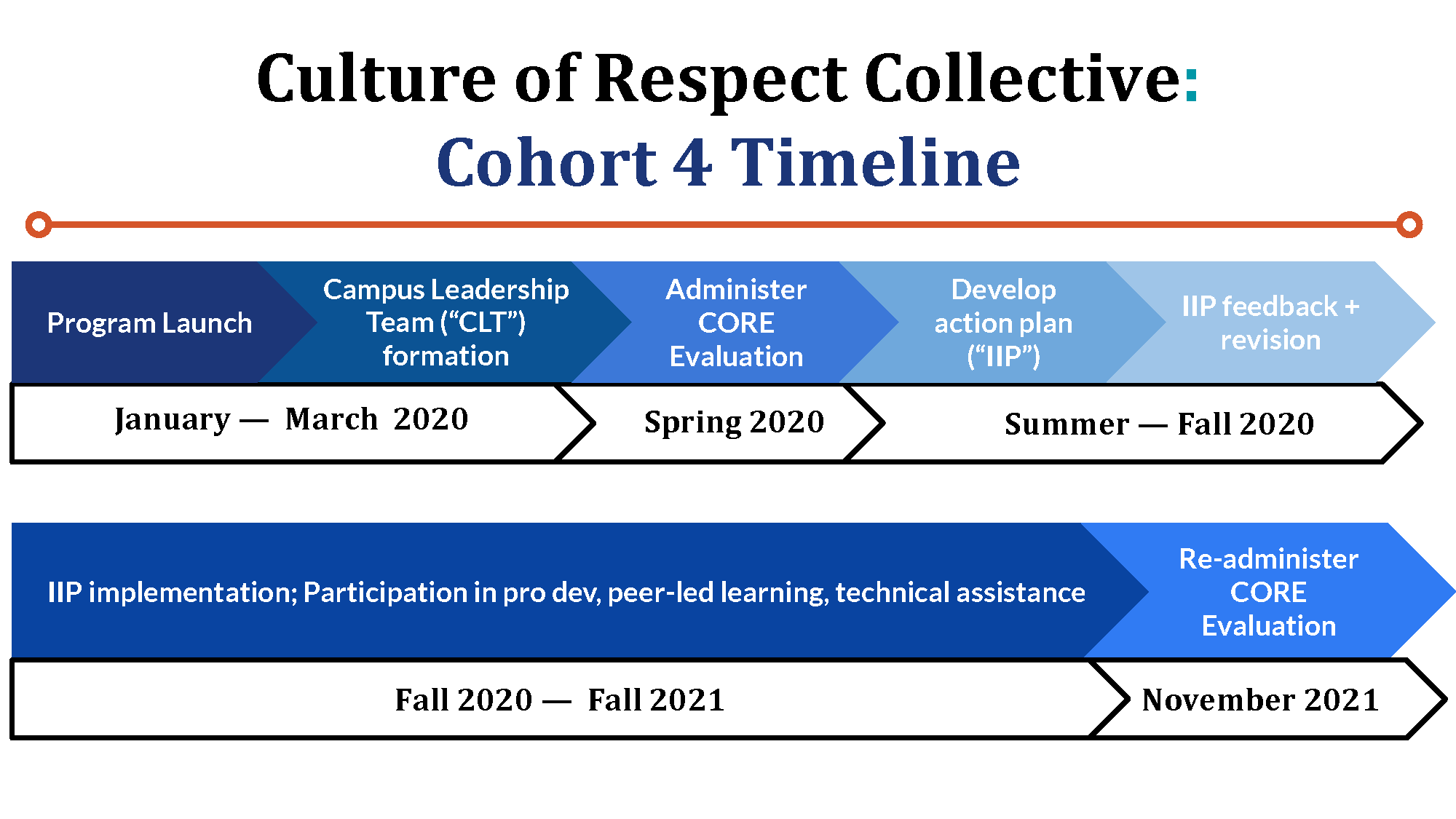 Culture of Respect Collective:
Cohort 4 Timeline

Program Launch

Campus Leadership Team (“CLT”) formation

Administer CORE Evaluation

Develop action plan (“IIP”)

IIP feedback + revision

January — March 2020

Spring 2020

Summer — Fall 2020

IIP implementation; Participation in pro dev, peer-led learning, technical assistance

Re-administer CORE Evaluation

Fall 2020 — Fall 2021

November 2021